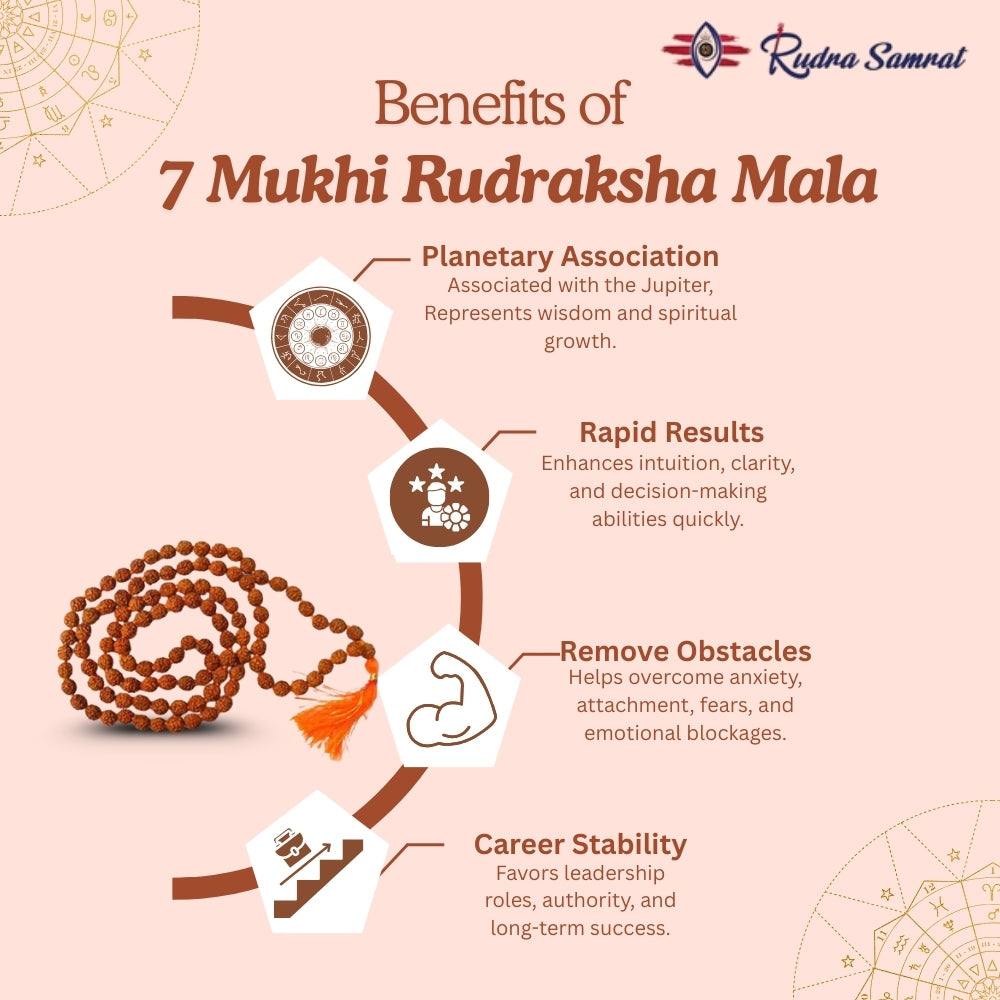 Rudra Samrat

Benefits of
7 Mukhi Rudraksha Mala

Planetary Association
Associated with the Jupiter, Represents wisdom and spiritual growth.

Rapid Results
Enhances intuition, clarity, and decision-making abilities quickly.

Remove Obstacles
Helps overcome anxiety, attachment, fears, and emotional blockages.

Career Stability
Favors leadership roles, authority, and long-term success.